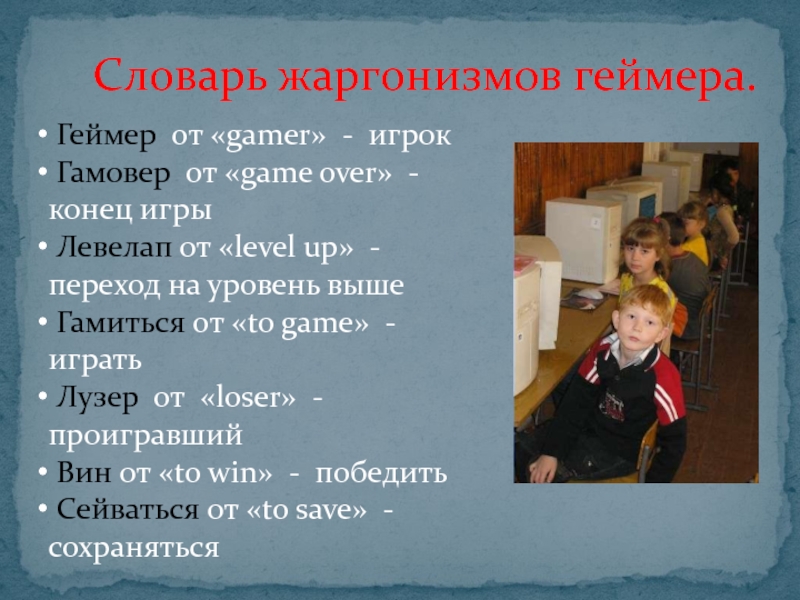 Словарь жаргонизмов геймера.

• Геймер от «gamer» - игрок
• Гамовер от «game over» - конец игры
• Левелап от «level up» - переход на уровень выше
• Гамиться от «to game» - играть
• Лузер от «loser» - проигравший
• Вин от «to win» - победить
• Сейваться от «to save» - сохраняться